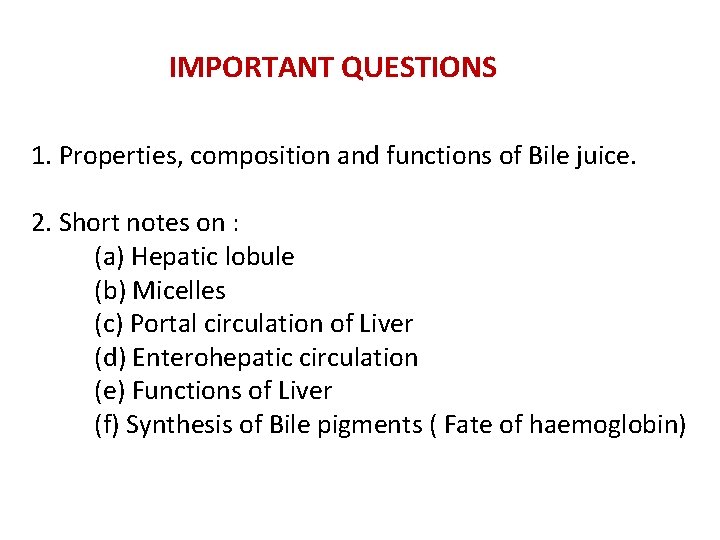 IMPORTANT QUESTIONS

1. Properties, composition and functions of Bile juice.

2. Short notes on :
(a) Hepatic lobule
(b) Micelles
(c) Portal circulation of Liver
(d) Enterohepatic circulation
(e) Functions of Liver
(f) Synthesis of Bile pigments ( Fate of haemoglobin)